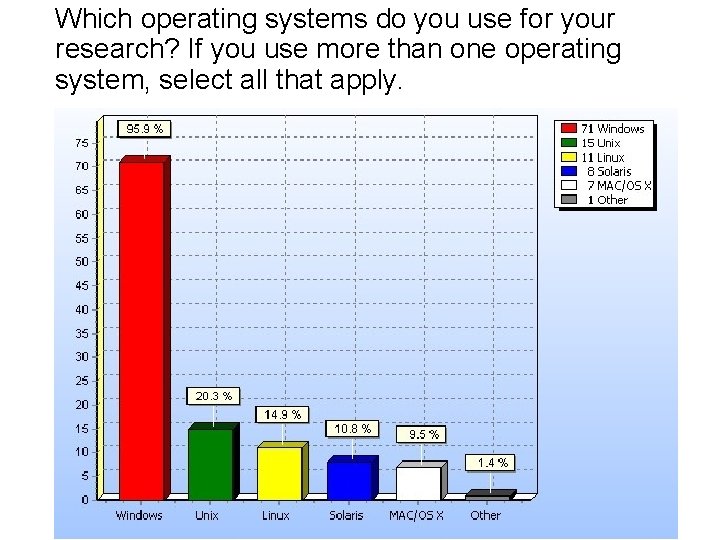 Which operating systems do you use for your research? If you use more than one operating system, select all that apply.

71 Windows
15 Unix
11 Linux
8 Solaris
7 MAC/OS X
1 Other

75
70
65
60
55
50
45
40
35
30
25
20
15
10
5
0

95.9 %
20.3 %
14.9 %
10.8 %
9.5 %
1.4 %

Windows
Unix
Linux
Solaris
MAC/OS X
Other